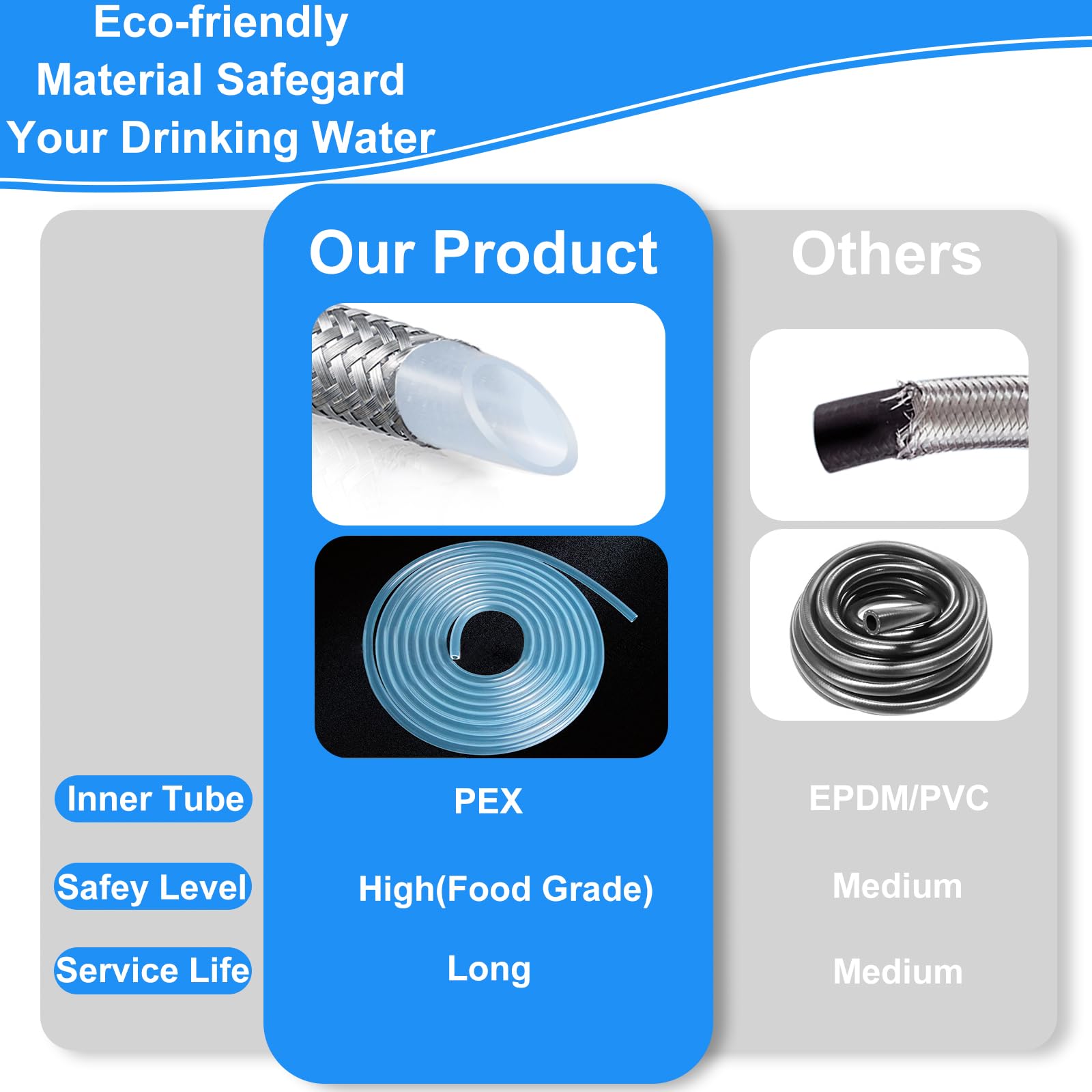 Eco-friendly
Material Safegard
Your Drinking Water

| | Our Product | Others |
|---|---|---|
| Inner Tube | PEX | EPDM/PVC |
| Safey Level | High(Food Grade) | Medium |
| Service Life | Long | Medium |